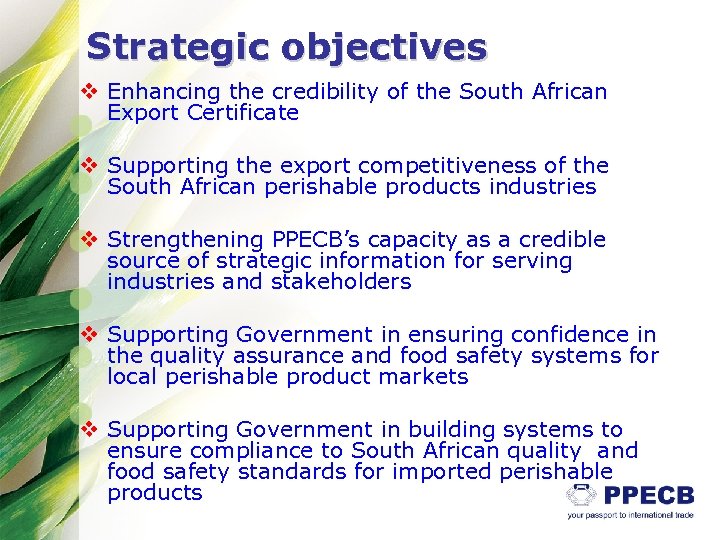 Strategic objectives

❖ Enhancing the credibility of the South African Export Certificate

❖ Supporting the export competitiveness of the South African perishable products industries

❖ Strengthening PPECB's capacity as a credible source of strategic information for serving industries and stakeholders

❖ Supporting Government in ensuring confidence in the quality assurance and food safety systems for local perishable product markets

❖ Supporting Government in building systems to ensure compliance to South African quality and food safety standards for imported perishable products

PPECB
your passport to international trade